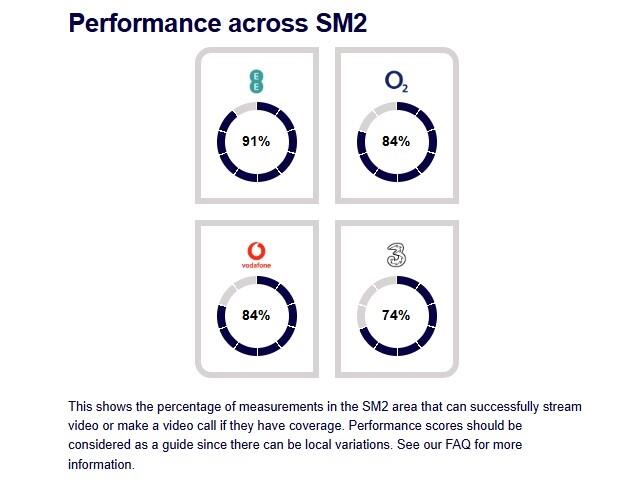 Performance across SM2

EE

91%

$O_2$

84%

vodafone

84%

3

74%

This shows the percentage of measurements in the SM2 area that can successfully stream video or make a video call if they have coverage. Performance scores should be considered as a guide since there can be local variations. See our FAQ for more information.